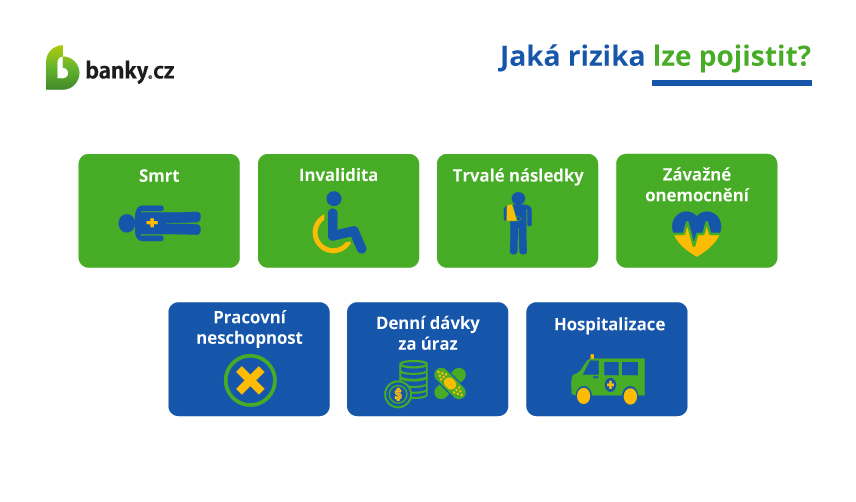 banky.cz

Jaká rizika lze pojistit?

Smrt

Invalidita

Trvalé následky

Závažné onemocnění

Pracovní neschopnost

Denní dávky za úraz

Hospitalizace